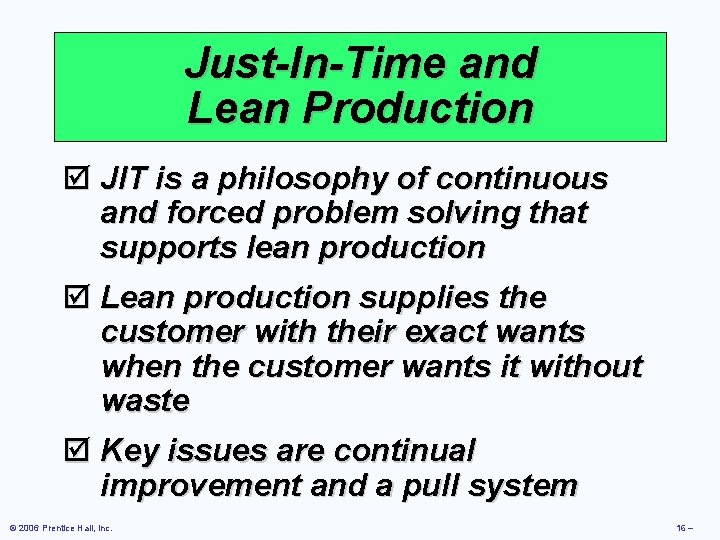 Just-In-Time and Lean Production

☑ JIT is a philosophy of continuous and forced problem solving that supports lean production

☑ Lean production supplies the customer with their exact wants when the customer wants it without waste

☑ Key issues are continual improvement and a pull system

© 2006 Prentice Hall, Inc.

16 –